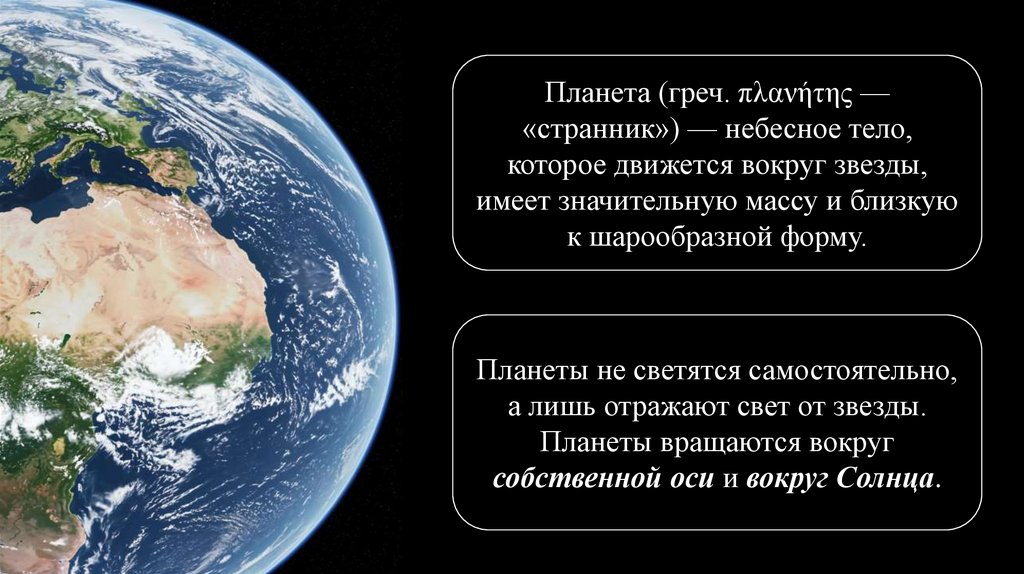 Планета (греч. πλανήτης — «странник») — небесное тело, которое движется вокруг звезды, имеет значительную массу и близкую к шарообразной форму.

Планеты не светятся самостоятельно, а лишь отражают свет от звезды. Планеты вращаются вокруг собственной оси и вокруг Солнца.